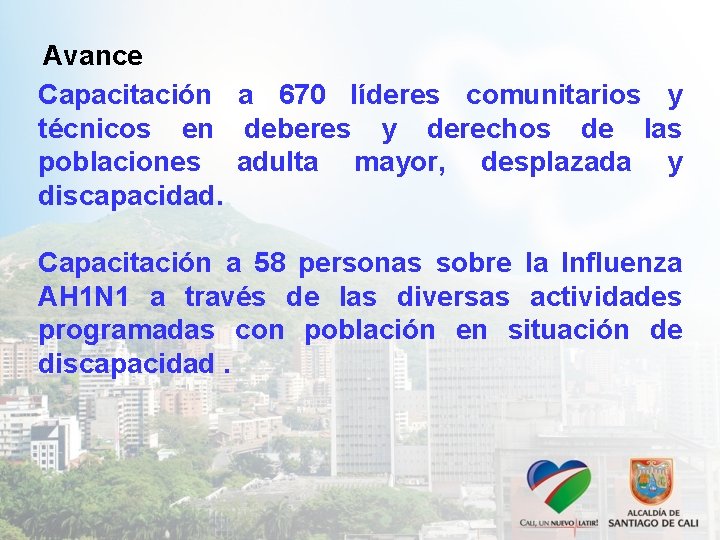 Avance

Capacitación a 670 líderes comunitarios y técnicos en deberes y derechos de las poblaciones adulta mayor, desplazada y discapacidad.

Capacitación a 58 personas sobre la Influenza AH1N1 a través de las diversas actividades programadas con población en situación de discapacidad .

CALI, UN NUEVO LATIR!

ALCALDÍA DE SANTIAGO DE CALI